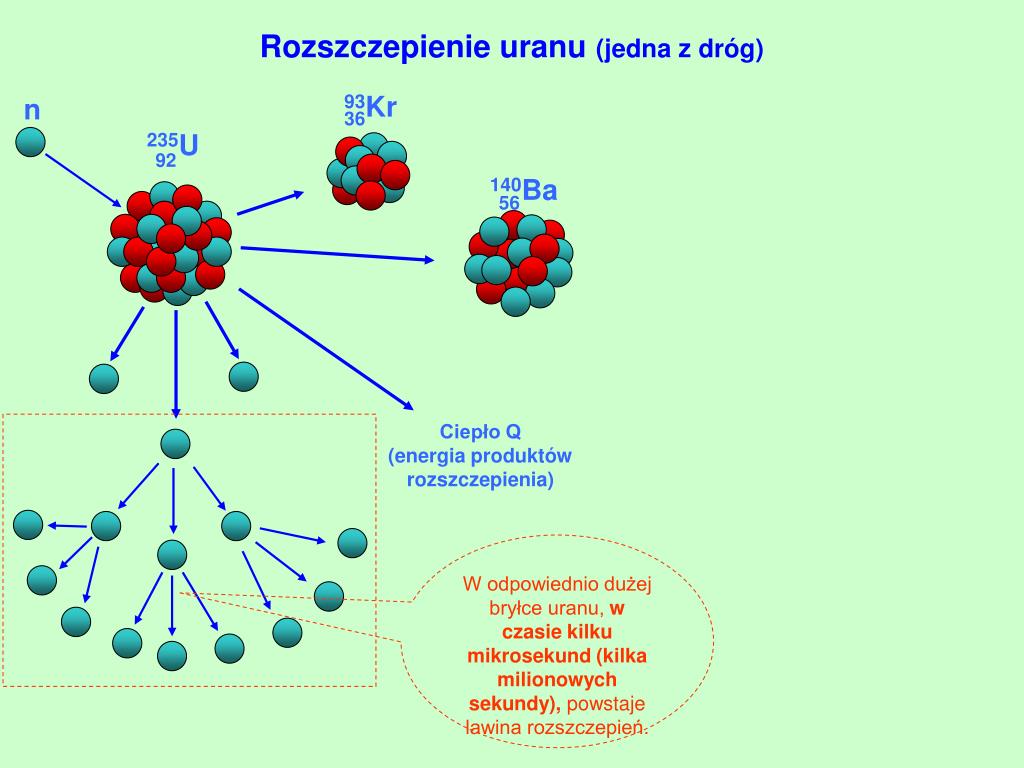 Rozszczepienie uranu (jedna z dróg)

n

$^{235}_{92}U$

$^{93}_{36}Kr$

$^{140}_{56}Ba$

Ciepło Q (energia produktów rozszczepienia)

W odpowiednio dużej bryłce uranu, w czasie kilku mikrosekund (kilka milionowych sekundy), powstaje lawina rozszczepień.